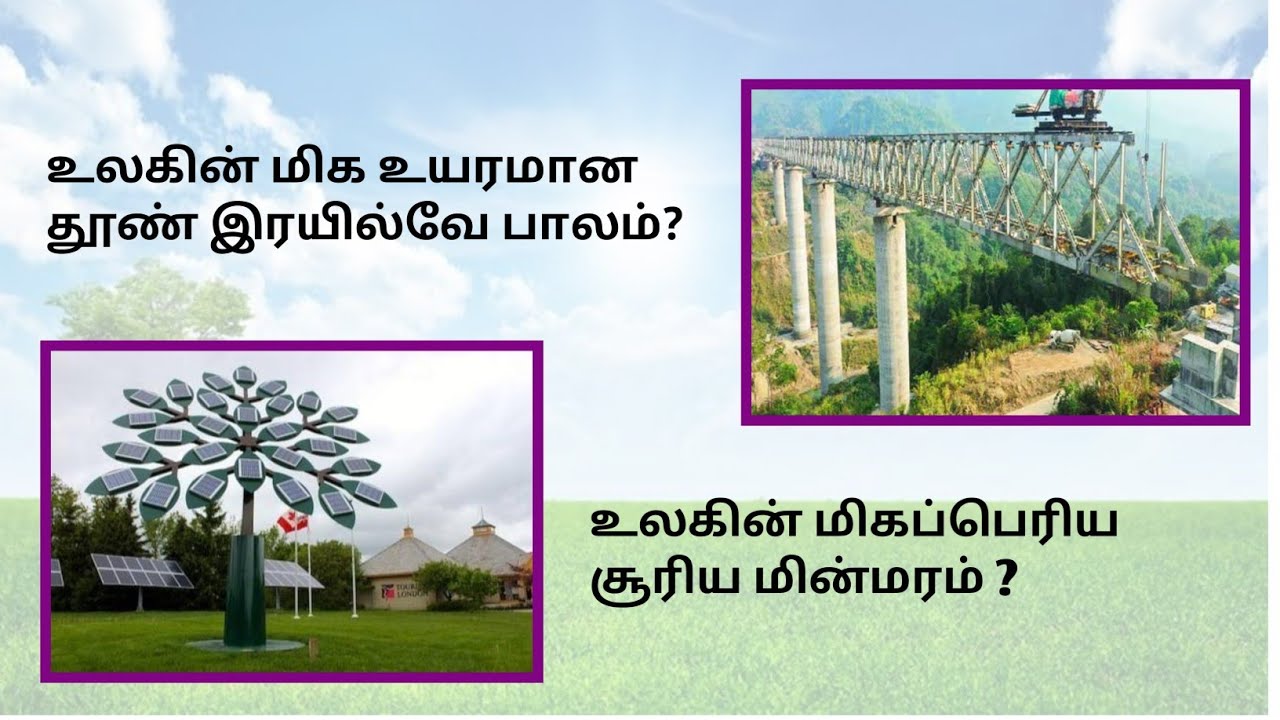 உலகின் மிக உயரமான தூண் இரயில்வே பாலம்?

உலகின் மிகப்பெரிய சூரிய மின்மரம் ?